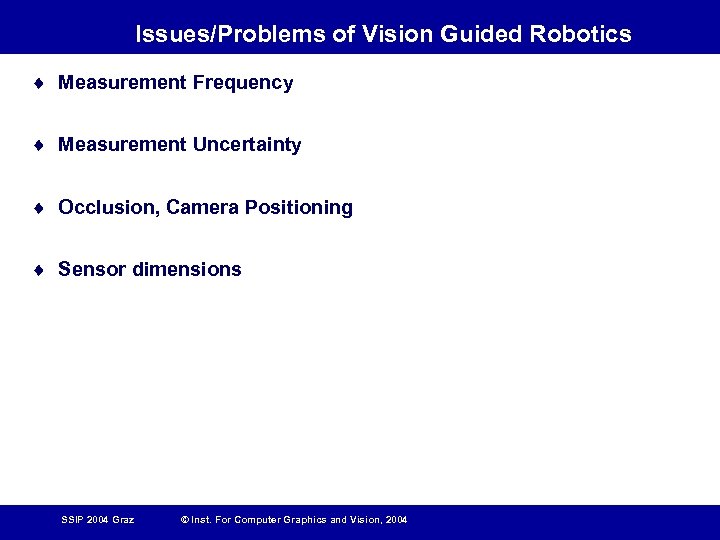 Issues/Problems of Vision Guided Robotics

♦ Measurement Frequency

♦ Measurement Uncertainty

♦ Occlusion, Camera Positioning

♦ Sensor dimensions

SSIP 2004 Graz © Inst. For Computer Graphics and Vision, 2004